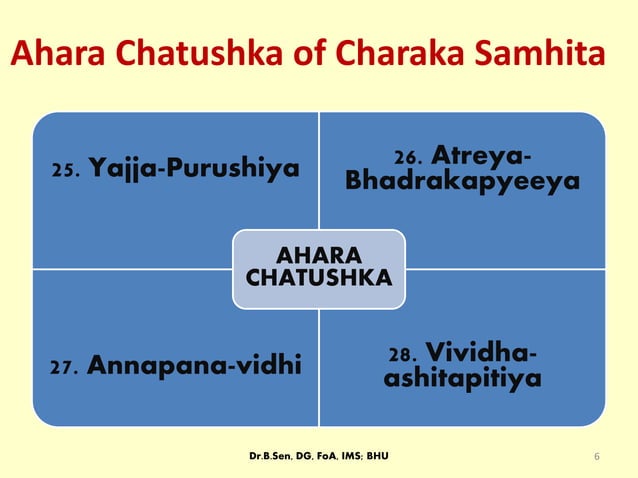 Ahara Chatushka of Charaka Samhita

25. Yajja-Purushiya

26. Atreya-Bhadrakapyeeya

AHARA CHATUSHKA

27. Annapana-vidhi

28. Vividha-ashitapitiya

Dr.B.Sen, DG, FoA, IMS; BHU

6